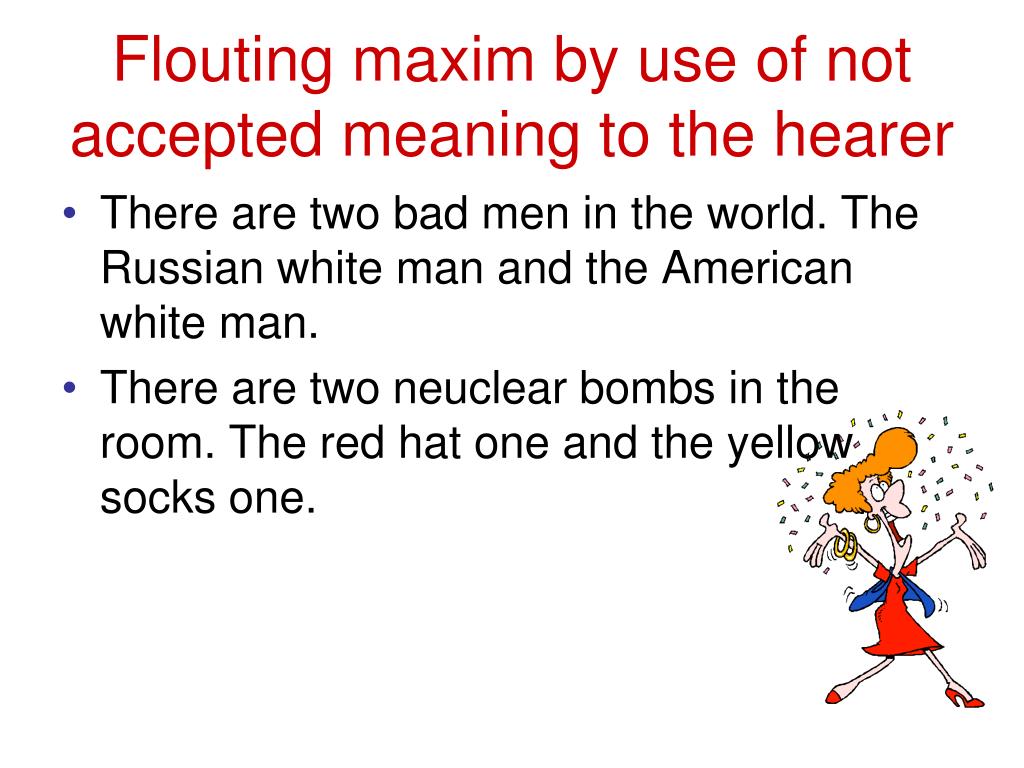 Flouting maxim by use of not accepted meaning to the hearer

• There are two bad men in the world. The Russian white man and the American white man.

• There are two neuclear bombs in the room. The red hat one and the yellow socks one.